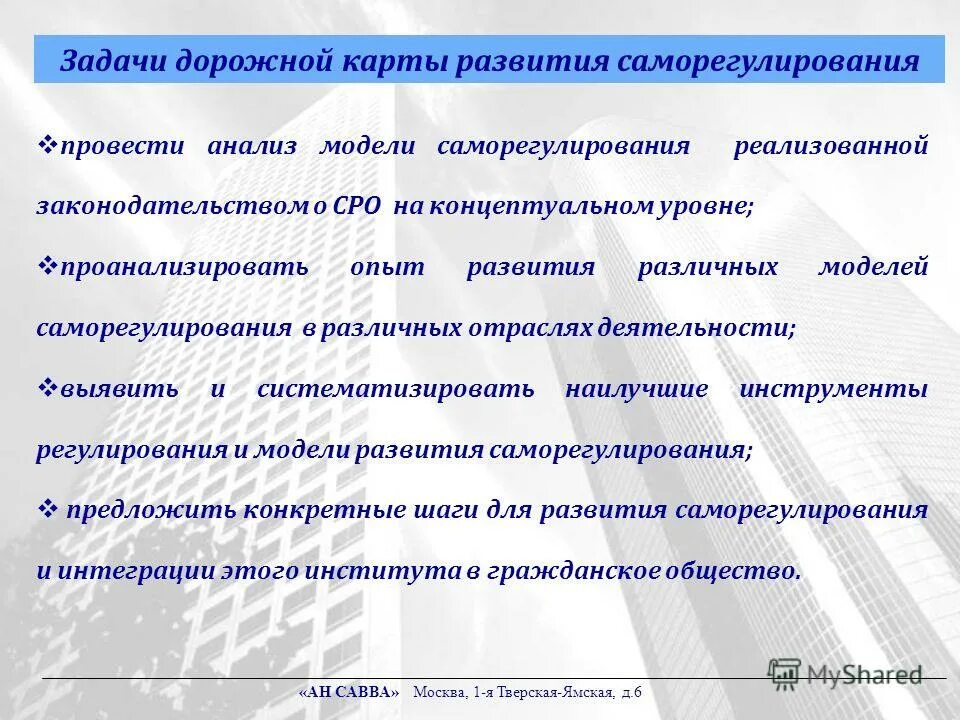 Задачи дорожной карты развития саморегулирования

❖провести анализ модели саморегулирования реализованной законодательством о СРО на концептуальном уровне;

❖проанализировать опыт развития различных моделей саморегулирования в различных отраслях деятельности;

❖выявить и систематизировать наилучшие инструменты регулирования и модели развития саморегулирования;

❖ предложить конкретные шаги для развития саморегулирования и интеграции этого института в гражданское общество.

«АН САВВА» Москва, 1-я Тверская-Ямская, д.6

MyShared